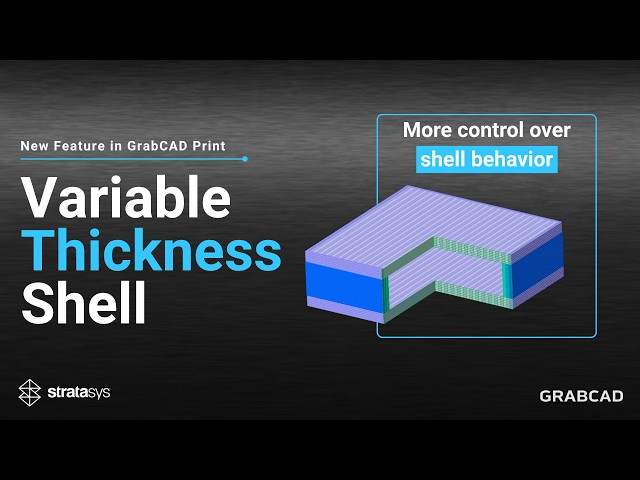 New Feature in GrabCAD Print

Variable Thickness Shell

More control over shell behavior

stratasys

GRABCAD